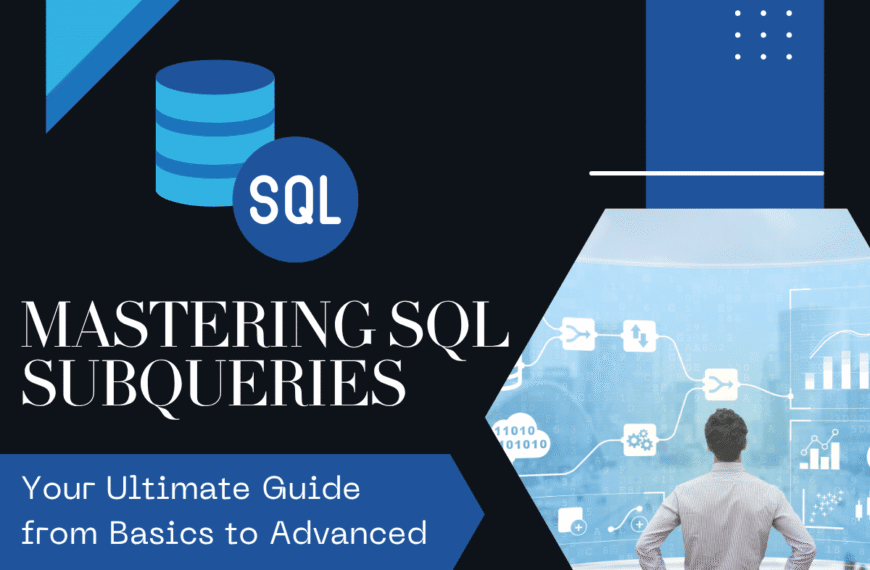 SQL

MASTERING SQL SUBQUERIES

Your Ultimate Guide from Basics to Advanced

1010
101010